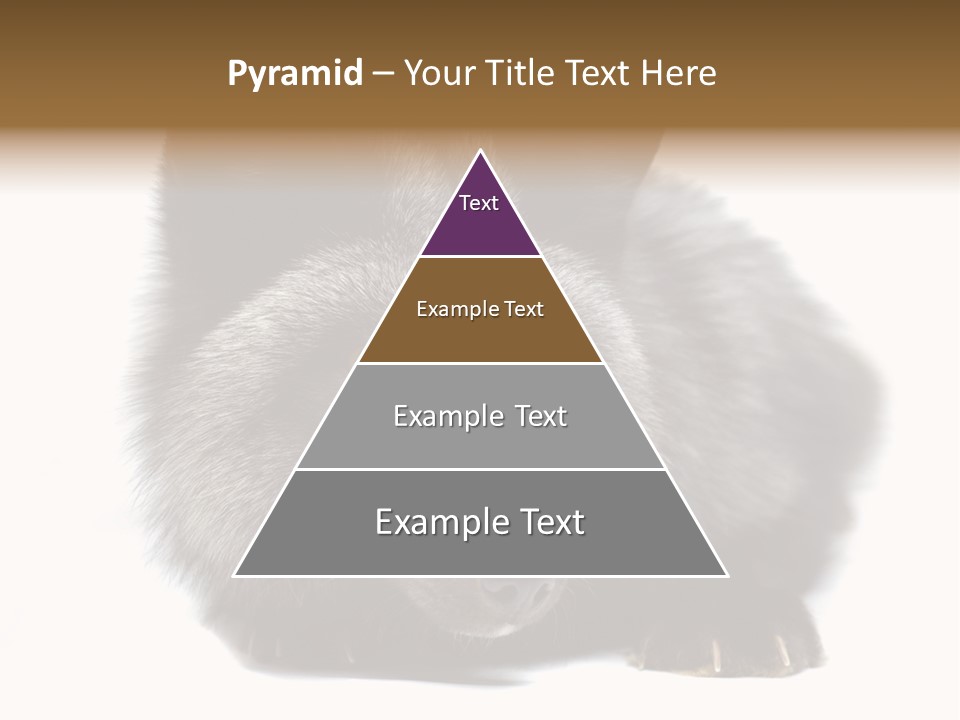 Pyramid – Your Title Text Here

Text

Example Text

Example Text

Example Text